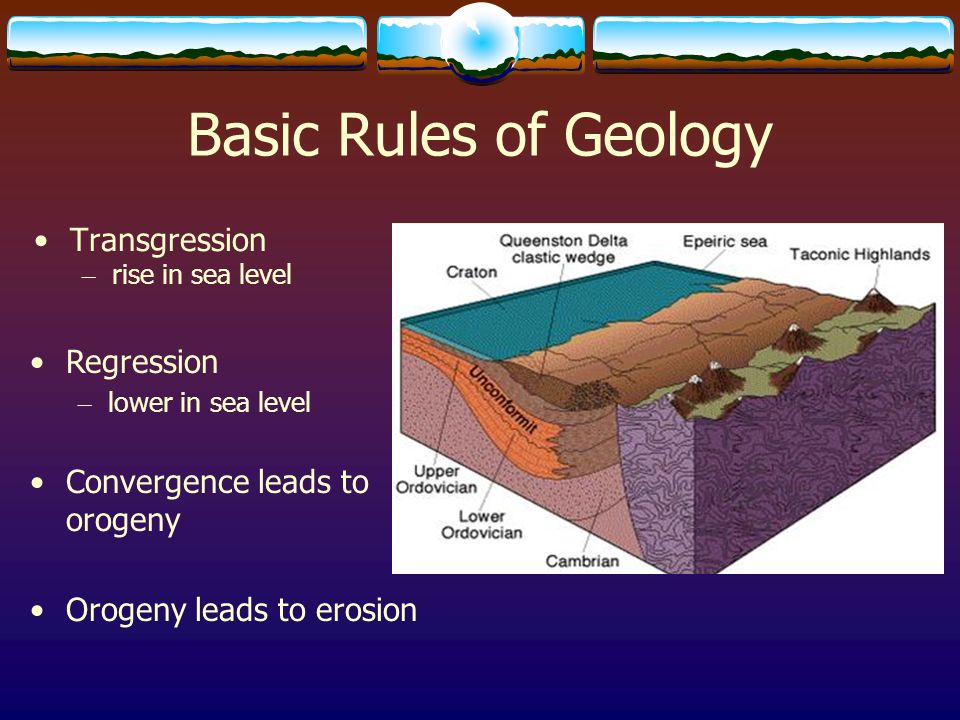 Basic Rules of Geology

• Transgression
– rise in sea level

• Regression
– lower in sea level

• Convergence leads to orogeny

• Orogeny leads to erosion

Queenston Delta clastic wedge
Epeiric sea
Taconic Highlands
Craton
Unconformit
Upper Ordovician
Lower Ordovician
Cambrian